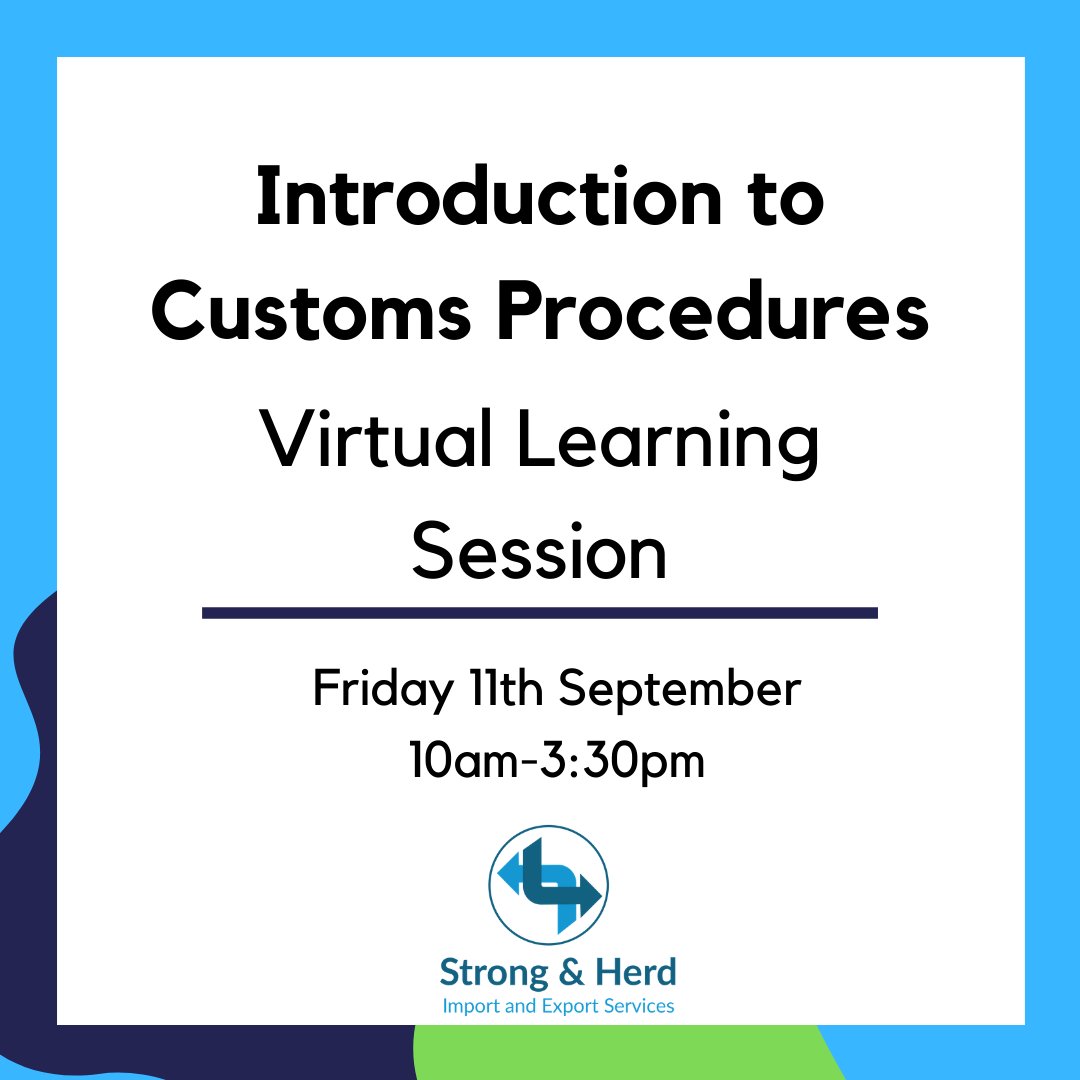 Introduction to Customs Procedures

Virtual Learning Session

Friday 11th September
10am-3:30pm

Strong & Herd
Import and Export Services